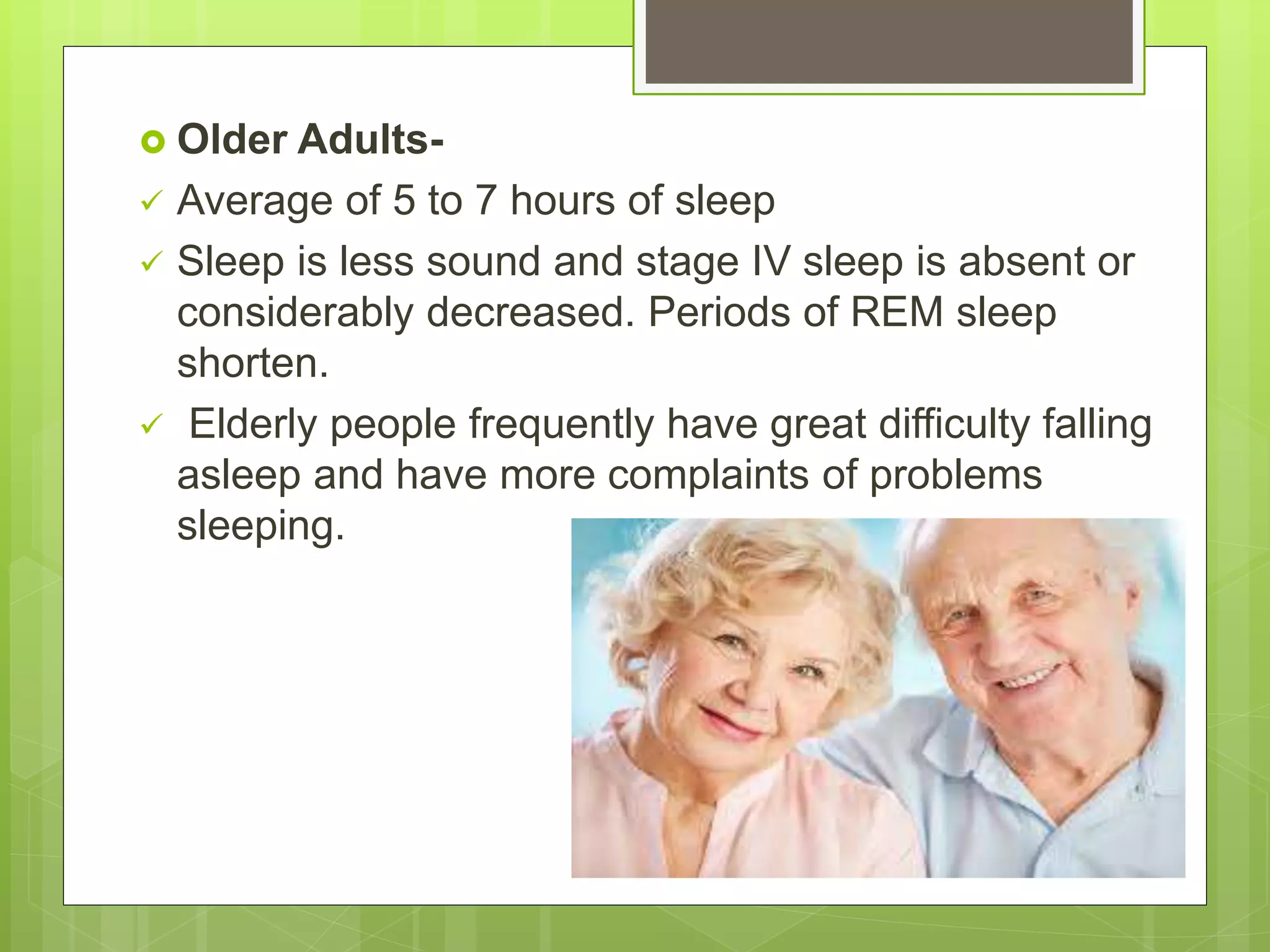 Older Adults-

✓ Average of 5 to 7 hours of sleep

✓ Sleep is less sound and stage IV sleep is absent or considerably decreased. Periods of REM sleep shorten.

✓ Elderly people frequently have great difficulty falling asleep and have more complaints of problems sleeping.